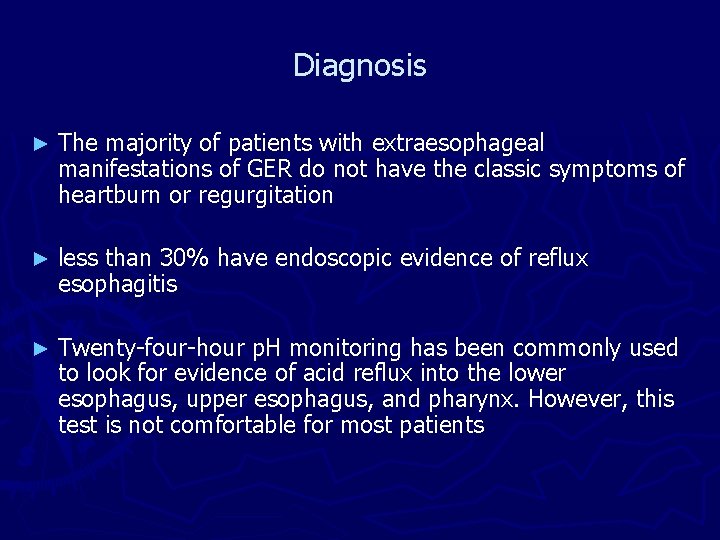 Diagnosis

► The majority of patients with extraesophageal manifestations of GER do not have the classic symptoms of heartburn or regurgitation

► less than 30% have endoscopic evidence of reflux esophagitis

► Twenty-four-hour pH monitoring has been commonly used to look for evidence of acid reflux into the lower esophagus, upper esophagus, and pharynx. However, this test is not comfortable for most patients